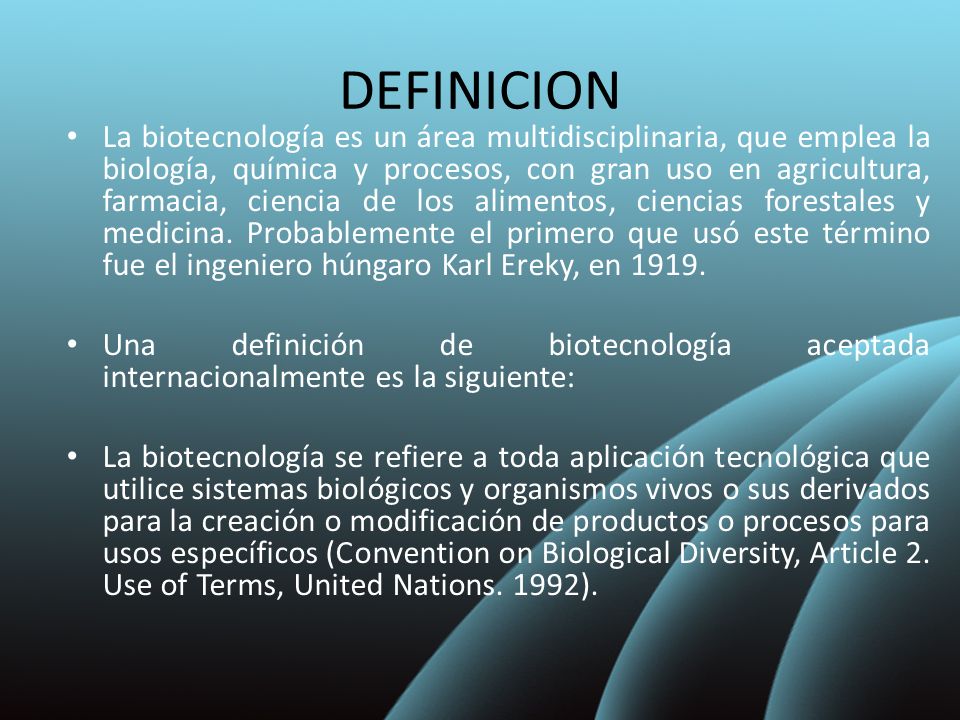 DEFINICION

• La biotecnología es un área multidisciplinaria, que emplea la biología, química y procesos, con gran uso en agricultura, farmacia, ciencia de los alimentos, ciencias forestales y medicina. Probablemente el primero que usó este término fue el ingeniero húngaro Karl Ereky, en 1919.

• Una definición de biotecnología aceptada internacionalmente es la siguiente:

• La biotecnología se refiere a toda aplicación tecnológica que utilice sistemas biológicos y organismos vivos o sus derivados para la creación o modificación de productos o procesos para usos específicos (Convention on Biological Diversity, Article 2. Use of Terms, United Nations. 1992).